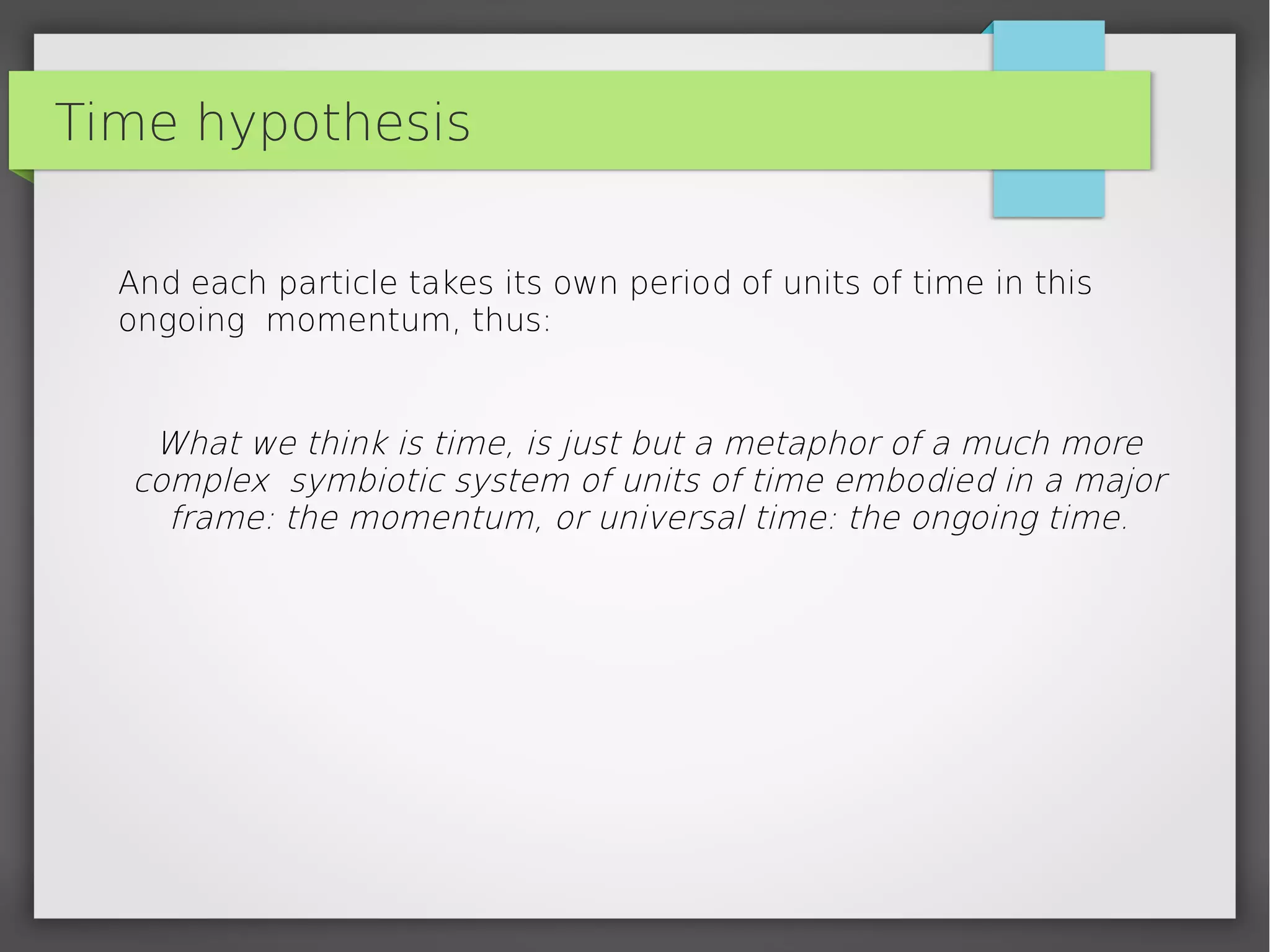 Time hypothesis

And each particle takes its own period of units of time in this ongoing  momentum, thus:

What we think is time, is just but a metaphor of a much more complex  symbiotic system of units of time embodied in a major frame: the momentum, or universal time: the ongoing time.